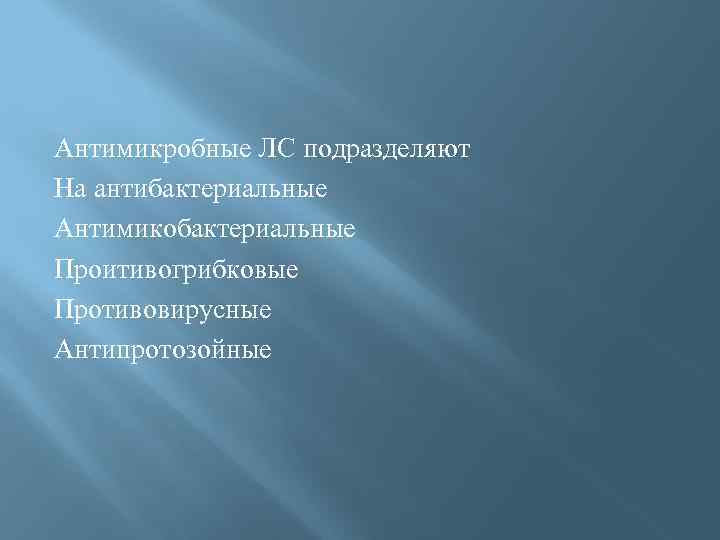 Антимикробные ЛС подразделяют
На антибактериальные
Антимикобактериальные
Проитивогрибковые
Противовирусные
Антипротозойные